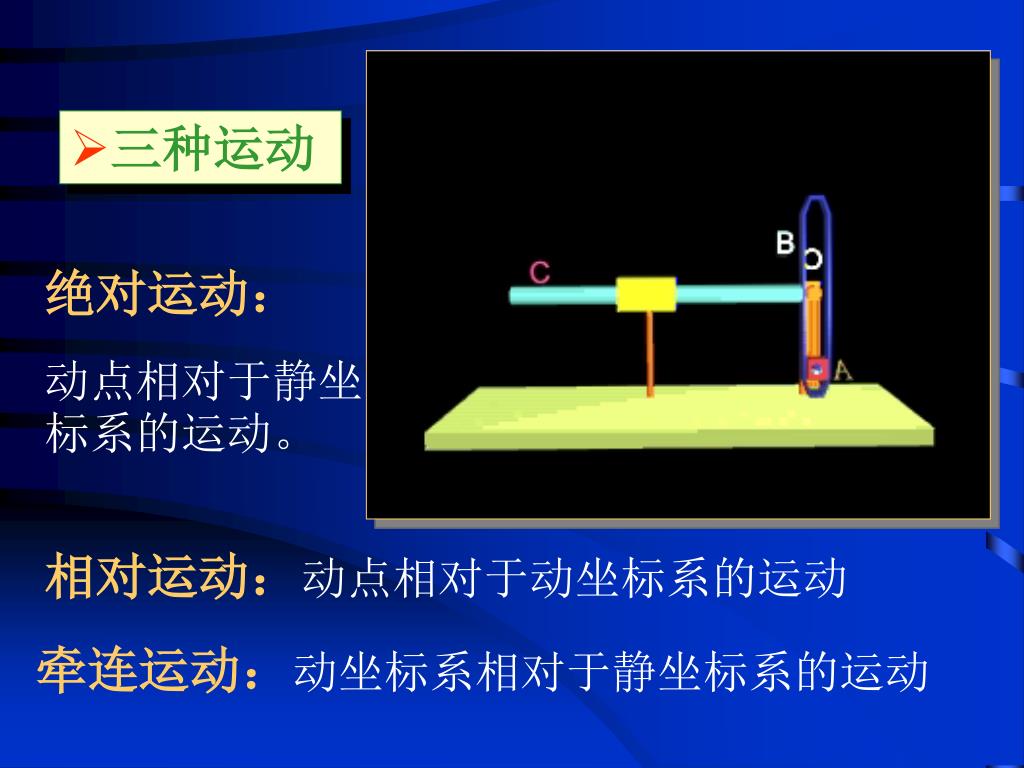 ➢三种运动

绝对运动：

动点相对于静坐标系的运动。

C

B

A

相对运动：动点相对于动坐标系的运动

牵连运动：动坐标系相对于静坐标系的运动